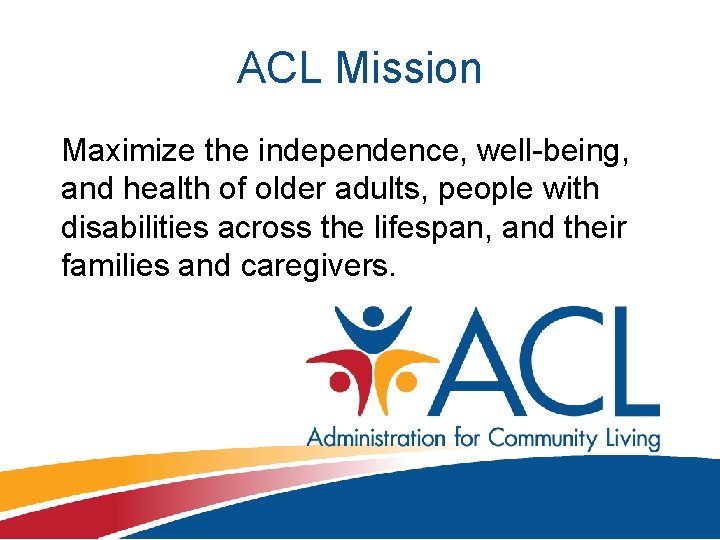 ACL Mission

Maximize the independence, well-being, and health of older adults, people with disabilities across the lifespan, and their families and caregivers.

ACL

Administration for Community Living